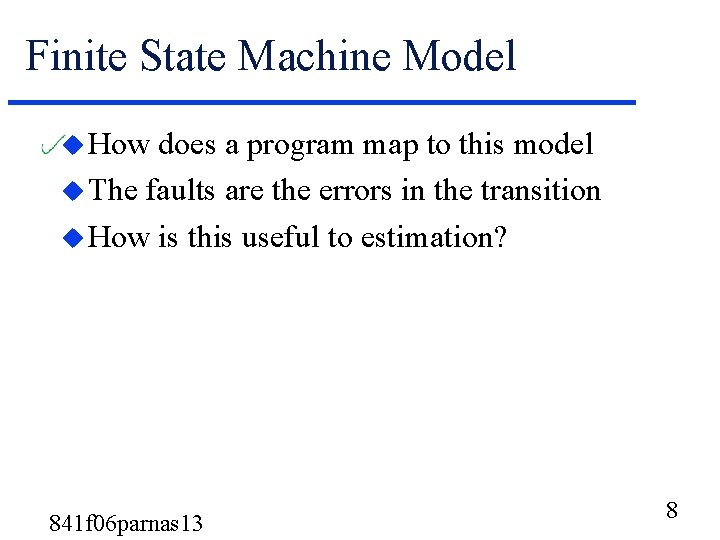 Finite State Machine Model

How does a program map to this model

The faults are the errors in the transition

How is this useful to estimation?

841f06parnas13

8